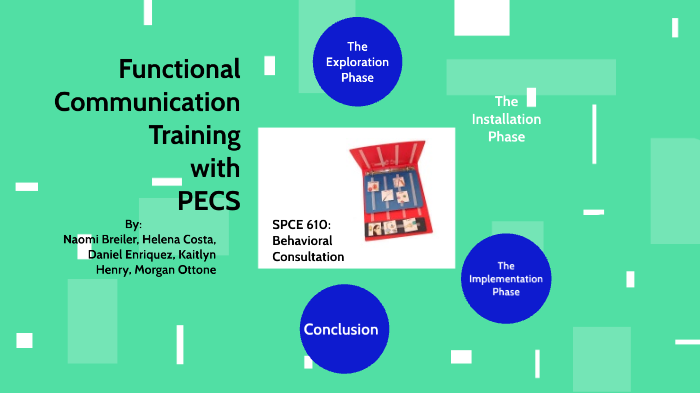 Functional Communication Training with PECS

By:
Naomi Breiler, Helena Costa, Daniel Enriquez, Kaitlyn Henry, Morgan Ottone

The Exploration Phase

The Installation Phase

SPCE 610: Behavioral Consultation

The Implementation Phase

Conclusion